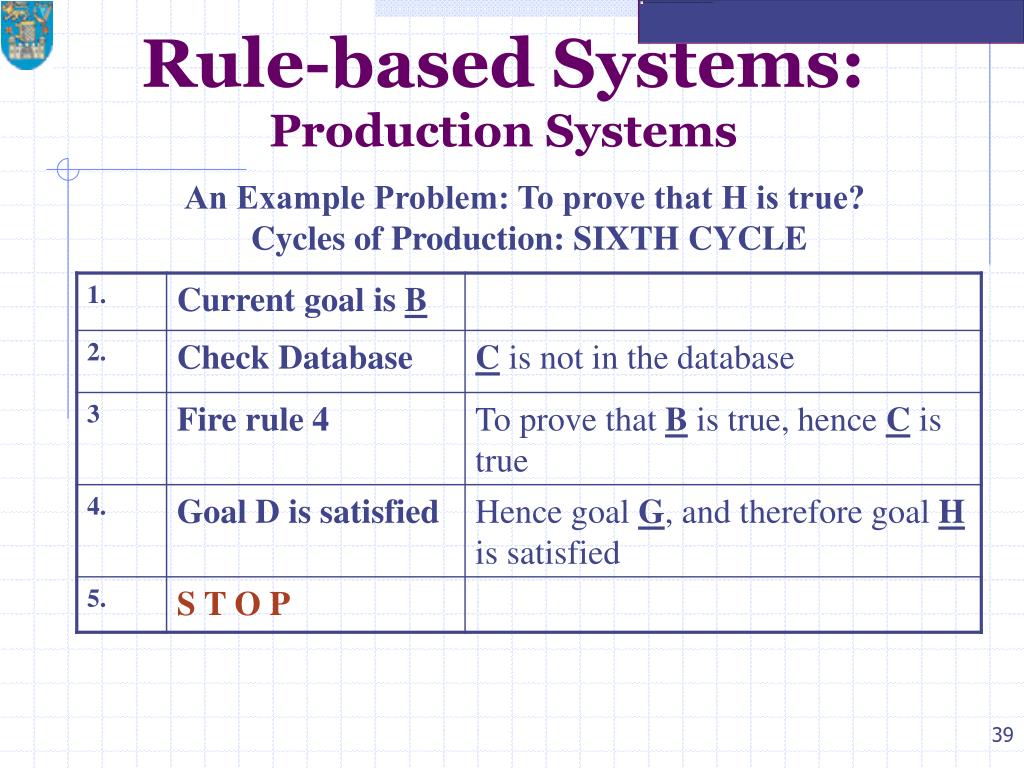 Rule-based Systems:
Production Systems

An Example Problem: To prove that H is true?
Cycles of Production: SIXTH CYCLE

| | | |
|---|---|---|
| 1. | Current goal is B | |
| 2. | Check Database | C is not in the database |
| 3 | Fire rule 4 | To prove that B is true, hence C is true |
| 4. | Goal D is satisfied | Hence goal G, and therefore goal H is satisfied |
| 5. | S T O P | |

39